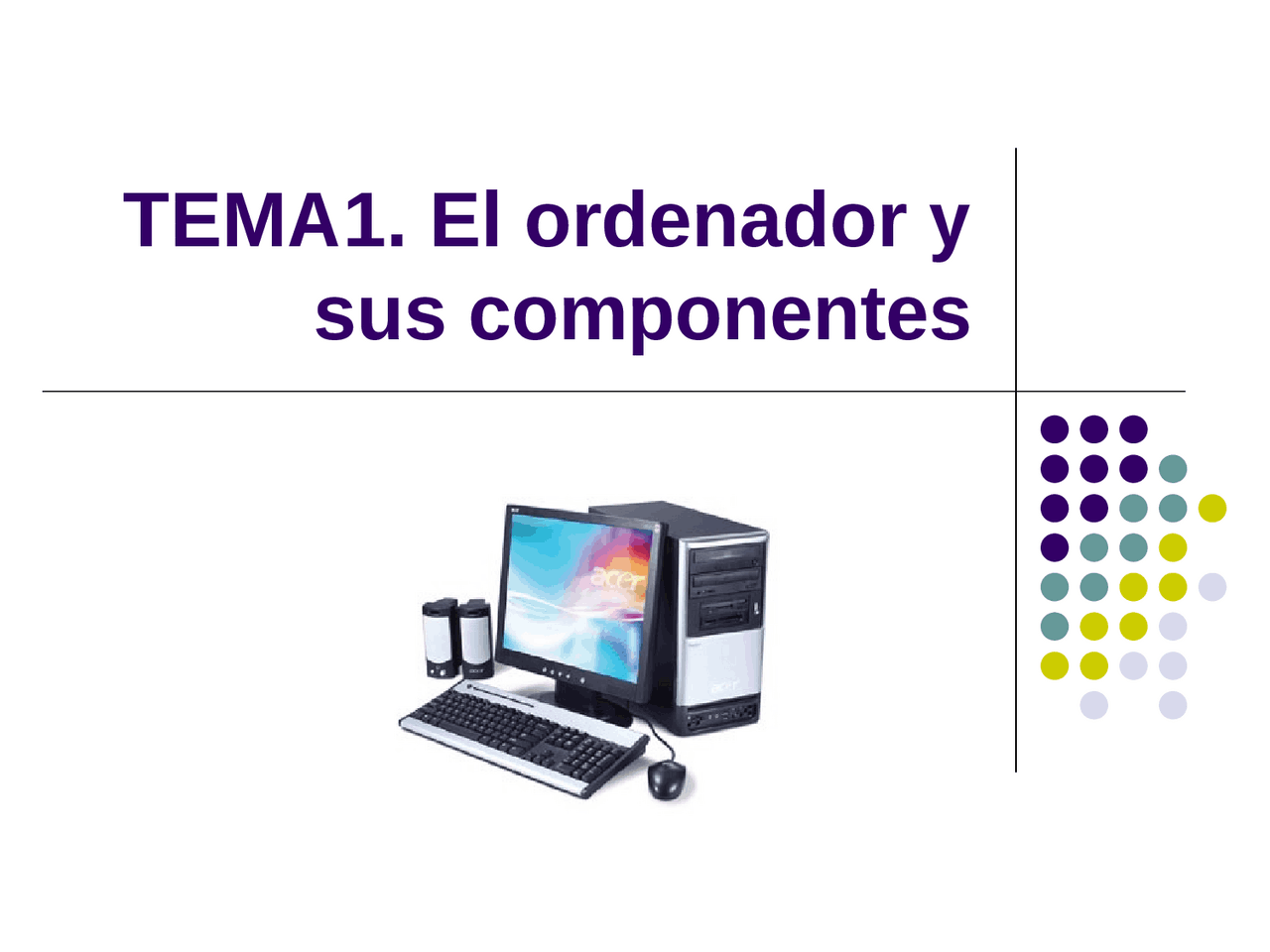 TEMA1. El ordenador y sus componentes

acer